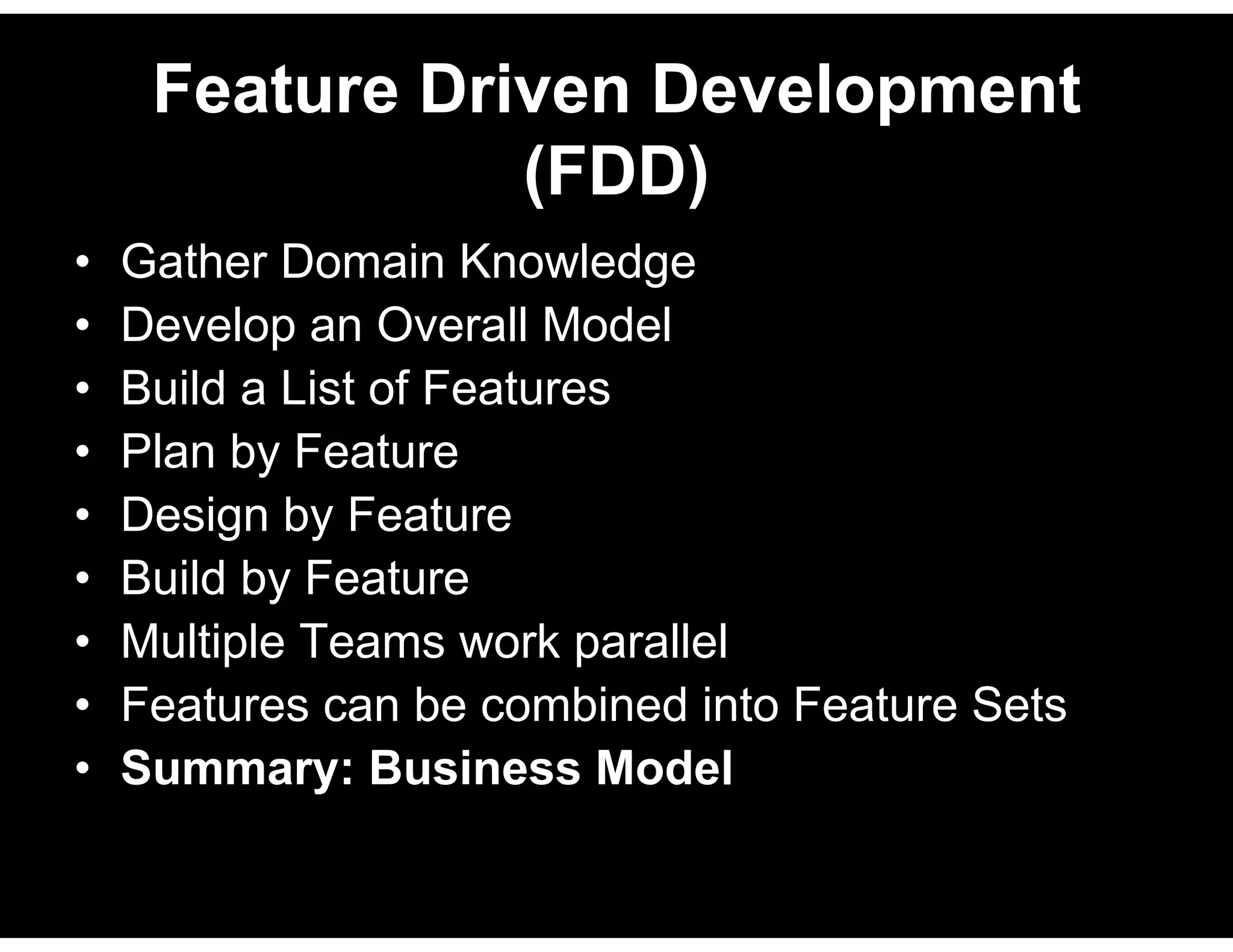 Feature Driven Development (FDD)

• Gather Domain Knowledge
• Develop an Overall Model
• Build a List of Features
• Plan by Feature
• Design by Feature
• Build by Feature
• Multiple Teams work parallel
• Features can be combined into Feature Sets
• Summary: Business Model